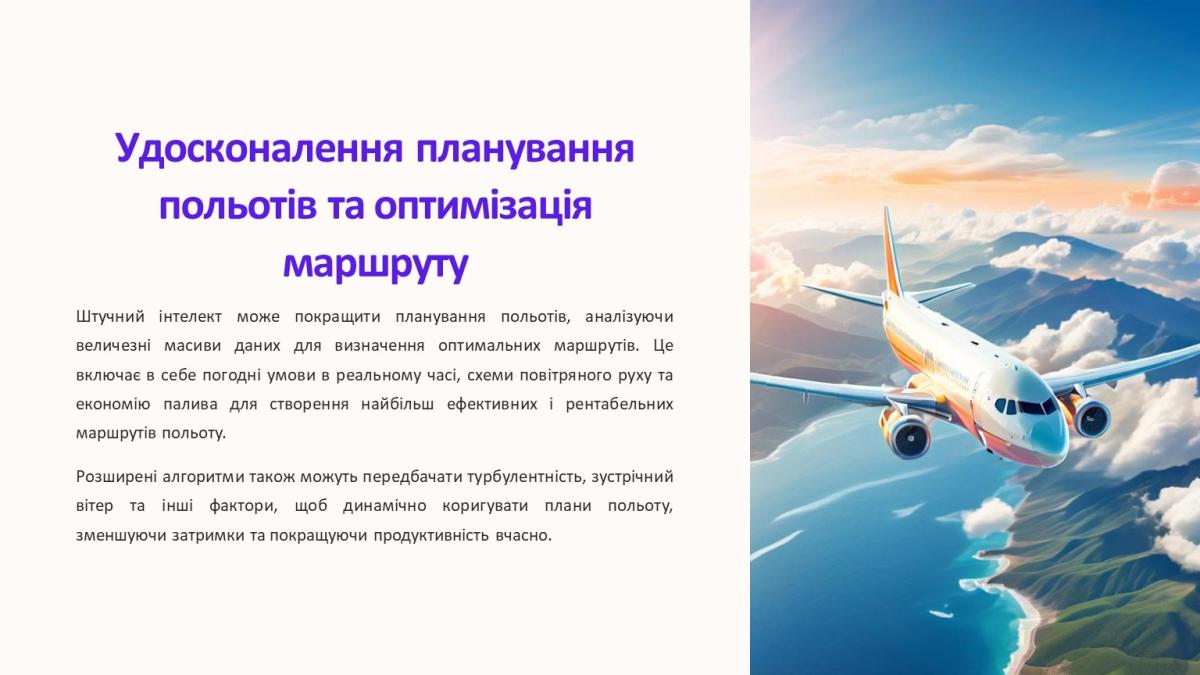 Удосконалення планування польотів та оптимізація маршруту

Штучний інтелект може покращити планування польотів, аналізуючи величезні масиви даних для визначення оптимальних маршрутів. Це включає в себе погодні умови в реальному часі, схеми повітряного руху та економію палива для створення найбільш ефективних і рентабельних маршрутів польоту.

Розширені алгоритми також можуть передбачати турбулентність, зустрічний вітер та інші фактори, щоб динамічно коригувати плани польоту, зменшуючи затримки та покращуючи продуктивність вчасно.